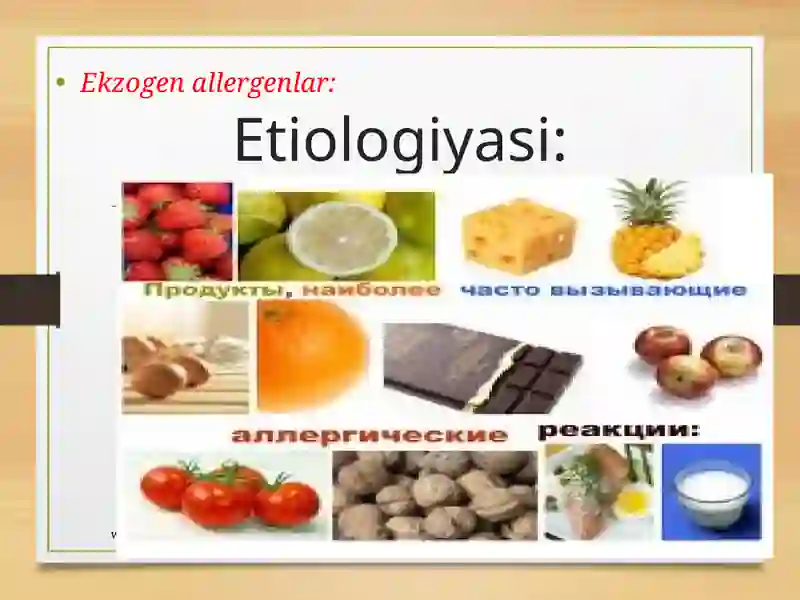 • Ekzogen allergenlar:

Etiologiyasi:

Продукты, наиболее часто вызывающие аллергические реакции: